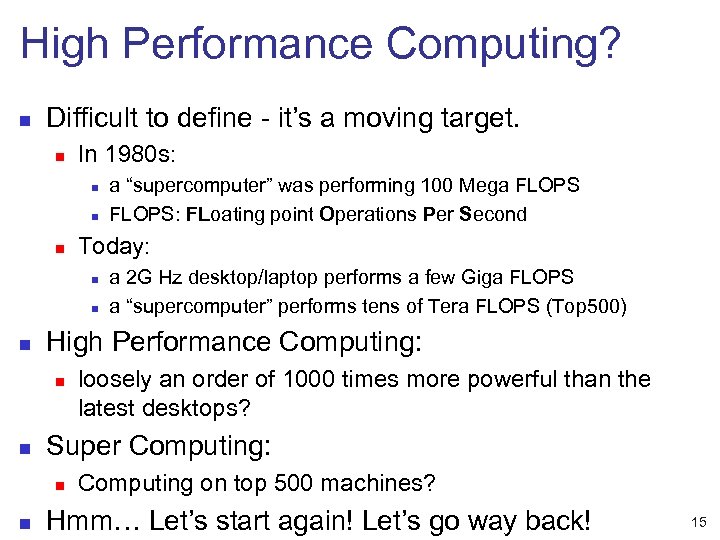 High Performance Computing?

Difficult to define - it's a moving target.

In 1980s:

a "supercomputer" was performing 100 Mega FLOPS

FLOPS: FLoating point Operations Per Second

Today:

a 2G Hz desktop/laptop performs a few Giga FLOPS

a "supercomputer" performs tens of Tera FLOPS (Top500)

High Performance Computing:

loosely an order of 1000 times more powerful than the latest desktops?

Super Computing:

Computing on top 500 machines?

Hmm… Let's start again! Let's go way back!

15